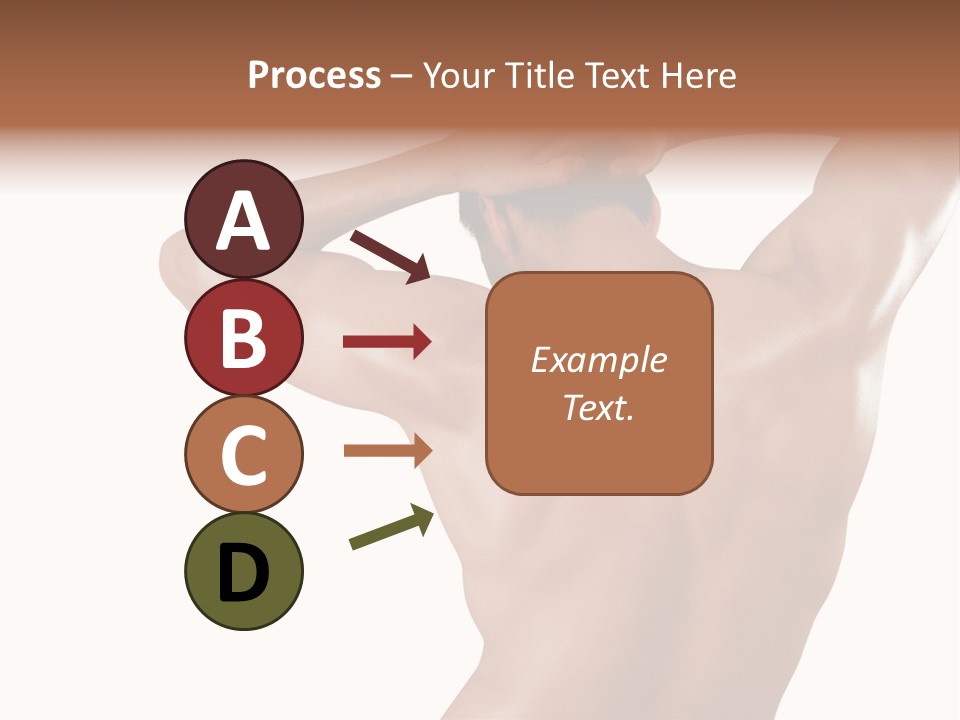 Process – Your Title Text Here

A

B

C

D

Example Text.